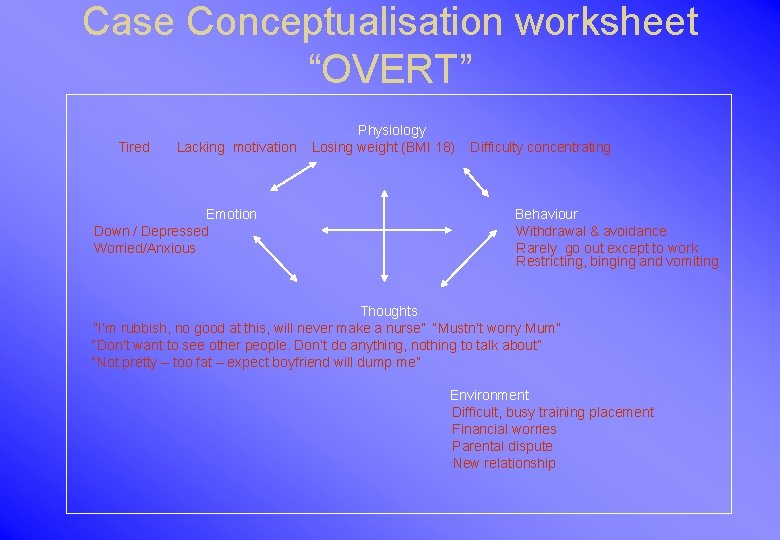 Case Conceptualisation worksheet
“OVERT”

Physiology
Tired Lacking motivation Losing weight (BMI 18) Difficulty concentrating

Emotion
Down / Depressed
Worried/Anxious

Behaviour
Withdrawal & avoidance
Rarely go out except to work
Restricting, binging and vomiting

Thoughts
"I'm rubbish, no good at this, will never make a nurse" "Mustn't worry Mum"
"Don't want to see other people. Don't do anything, nothing to talk about"
"Not pretty – too fat – expect boyfriend will dump me"

Environment
Difficult, busy training placement
Financial worries
Parental dispute
New relationship